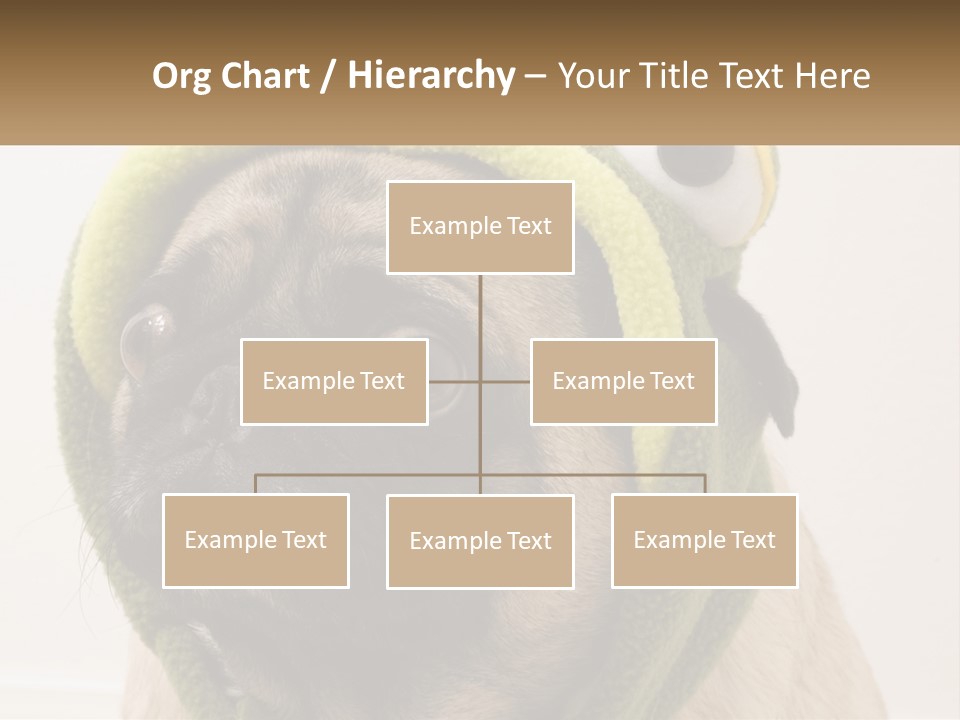 Org Chart / Hierarchy – Your Title Text Here

Example Text

Example Text

Example Text

Example Text

Example Text

Example Text